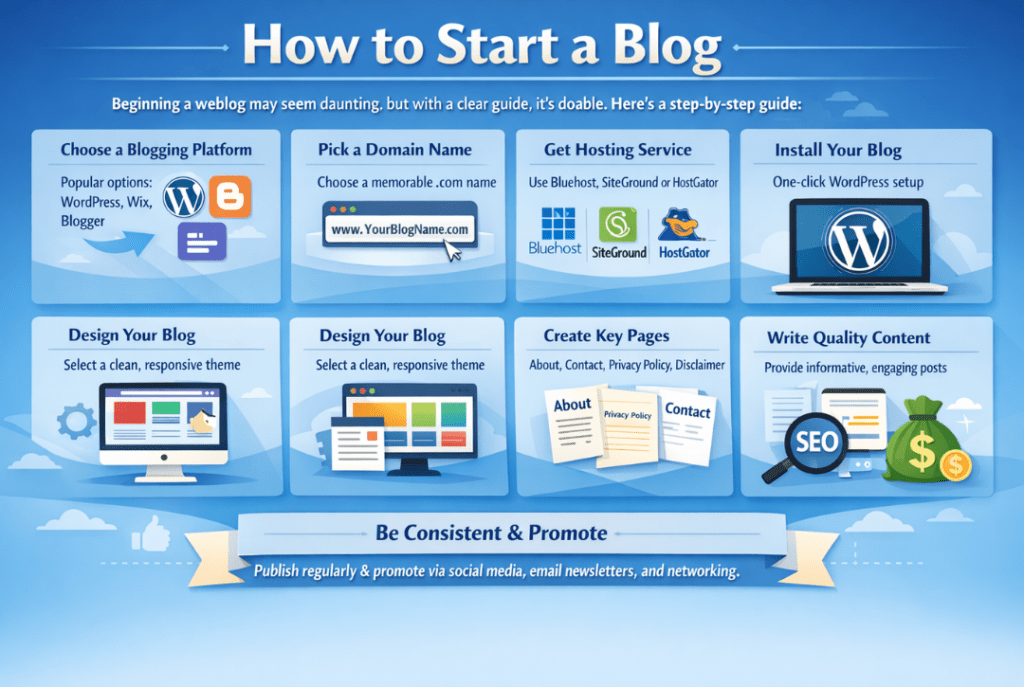 How to Start a Blog

Beginning a weblog may seem daunting, but with a clear guide, it's doable. Here's a step-by-step guide:

Choose a Blogging Platform

Popular options: WordPress, Wix, Blogger

Pick a Domain Name

Choose a memorable .com name

www.YourBlogName.com

Get Hosting Service

Use Bluehost, SiteGround or HostGator

Bluehost

SiteGround

HostGator

Install Your Blog

One-click WordPress setup

Design Your Blog

Select a clean, responsive theme

Design Your Blog

Select a clean, responsive theme

Create Key Pages

About, Contact, Privacy Policy, Disclaimer

About

Privacy Policy

Contact

Write Quality Content

Provide informative, engaging posts

SEO

Be Consistent & Promote

Publish regularly & promote via social media, email newsletters, and networking.